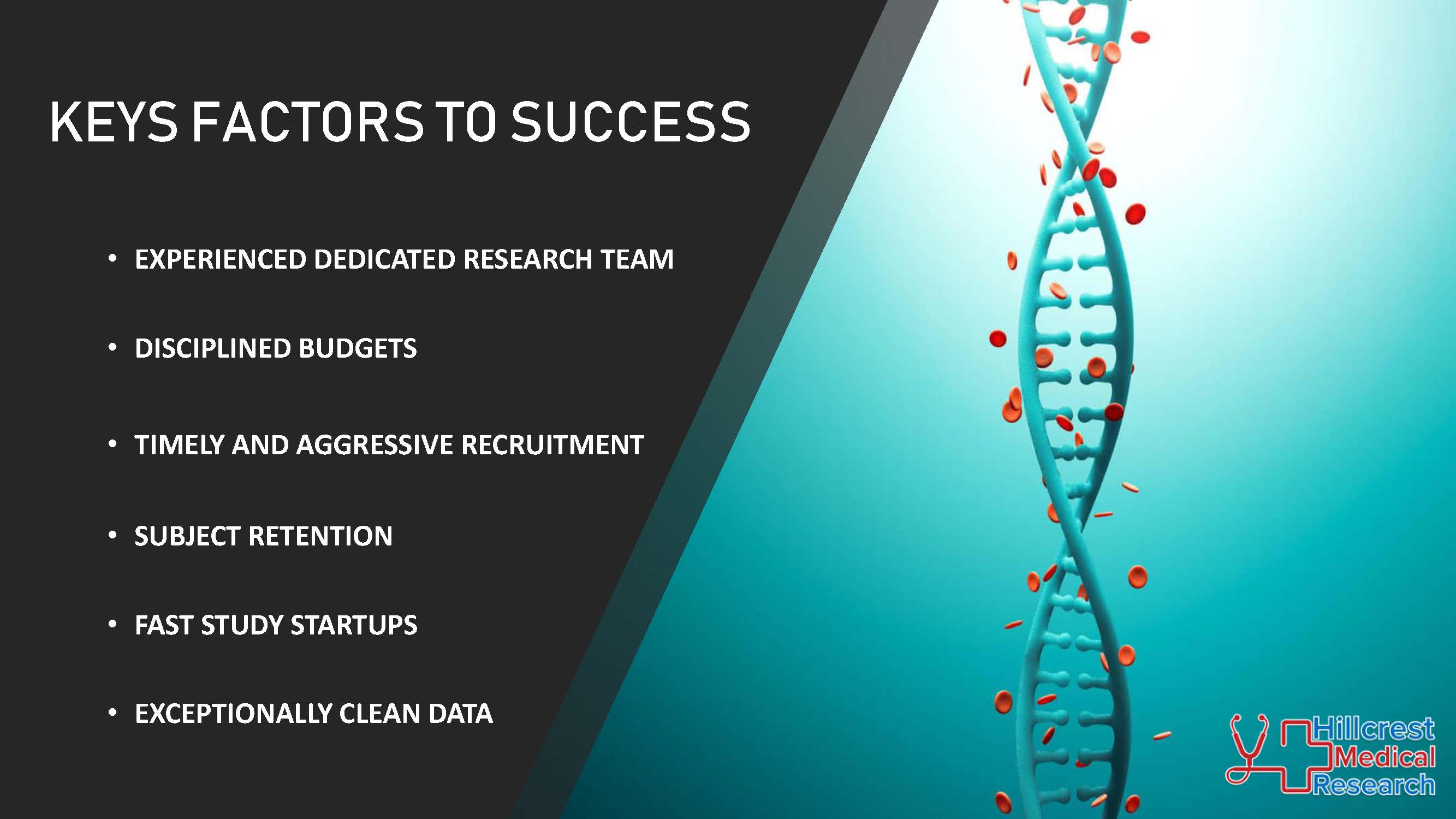 KEYS FACTORS TO SUCCESS

• EXPERIENCED DEDICATED RESEARCH TEAM

• DISCIPLINED BUDGETS

• TIMELY AND AGGRESSIVE RECRUITMENT

• SUBJECT RETENTION

• FAST STUDY STARTUPS

• EXCEPTIONALLY CLEAN DATA

Hillcrest Medical Research